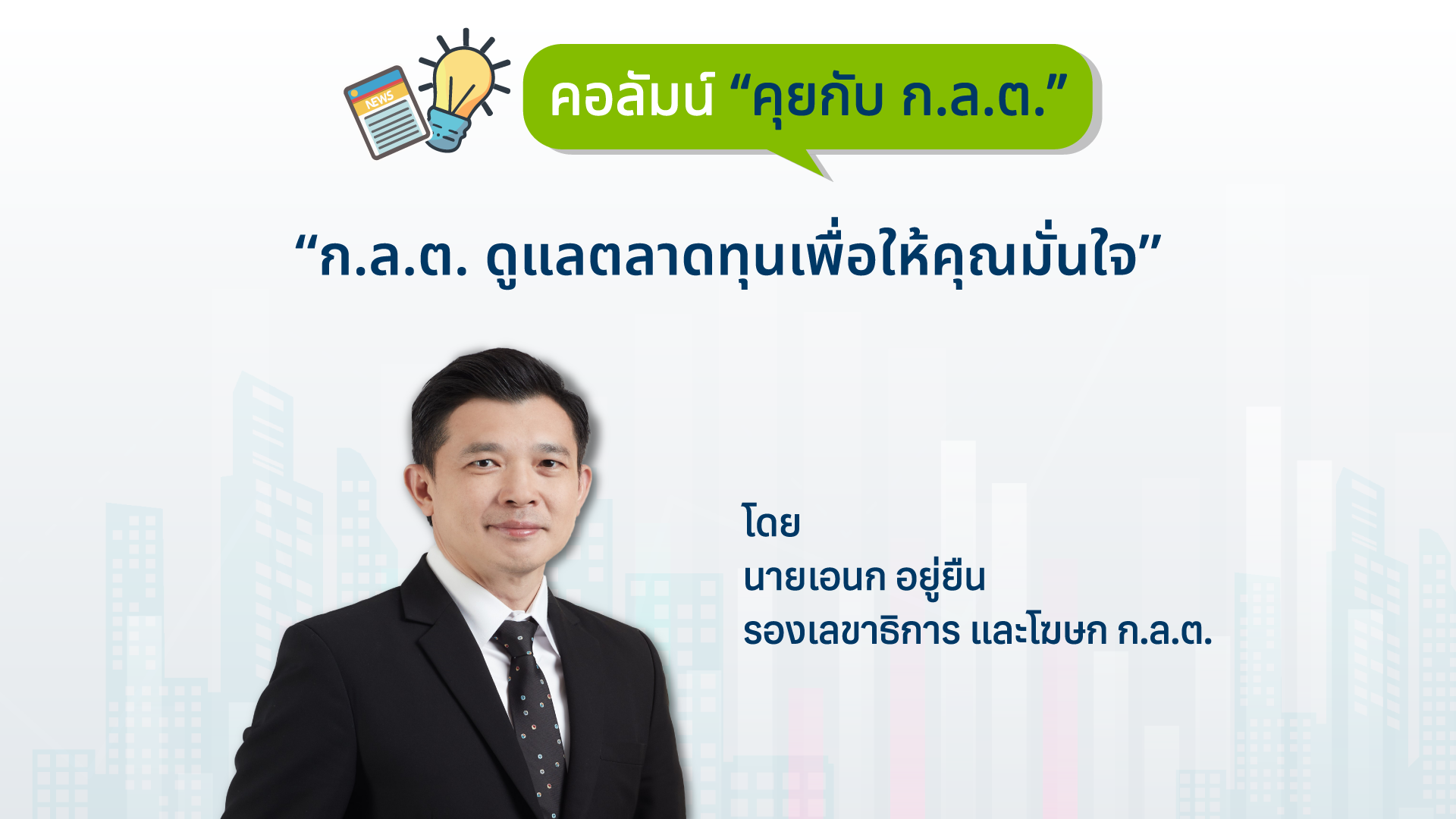 NEWS

คอลัมน์ “คุยกับ ก.ล.ต.”

“ก.ล.ต. ดูแลตลาดทุนเพื่อให้คุณมั่นใจ”

โดย
นายเอนก อยู่ยืน
รองเลขาธิการ และโฆษก ก.ล.ต.